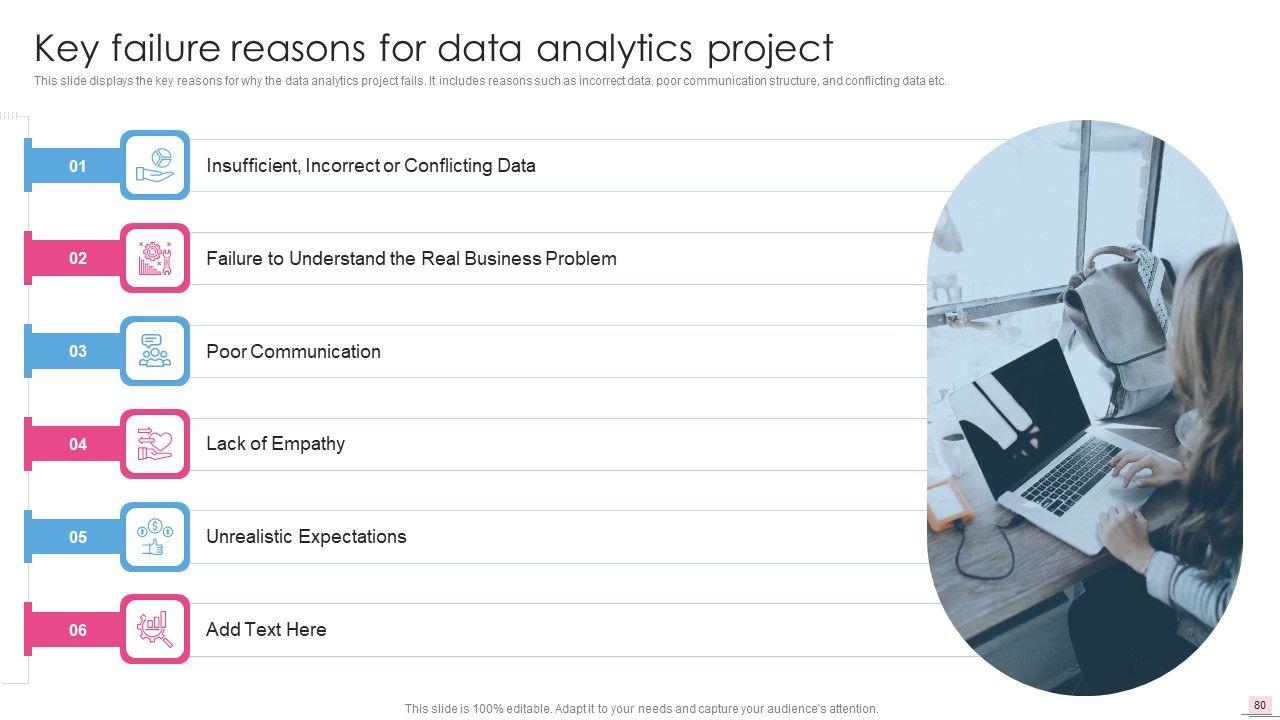 Key failure reasons for data analytics project

This slide displays the key reasons for why the data analytics project fails. It includes reasons such as incorrect data, poor communication structure, and conflicting data etc.

01 Insufficient, Incorrect or Conflicting Data

02 Failure to Understand the Real Business Problem

03 Poor Communication

04 Lack of Empathy

05 Unrealistic Expectations

06 Add Text Here

This slide is 100% editable. Adapt it to your needs and capture your audience's attention.

80